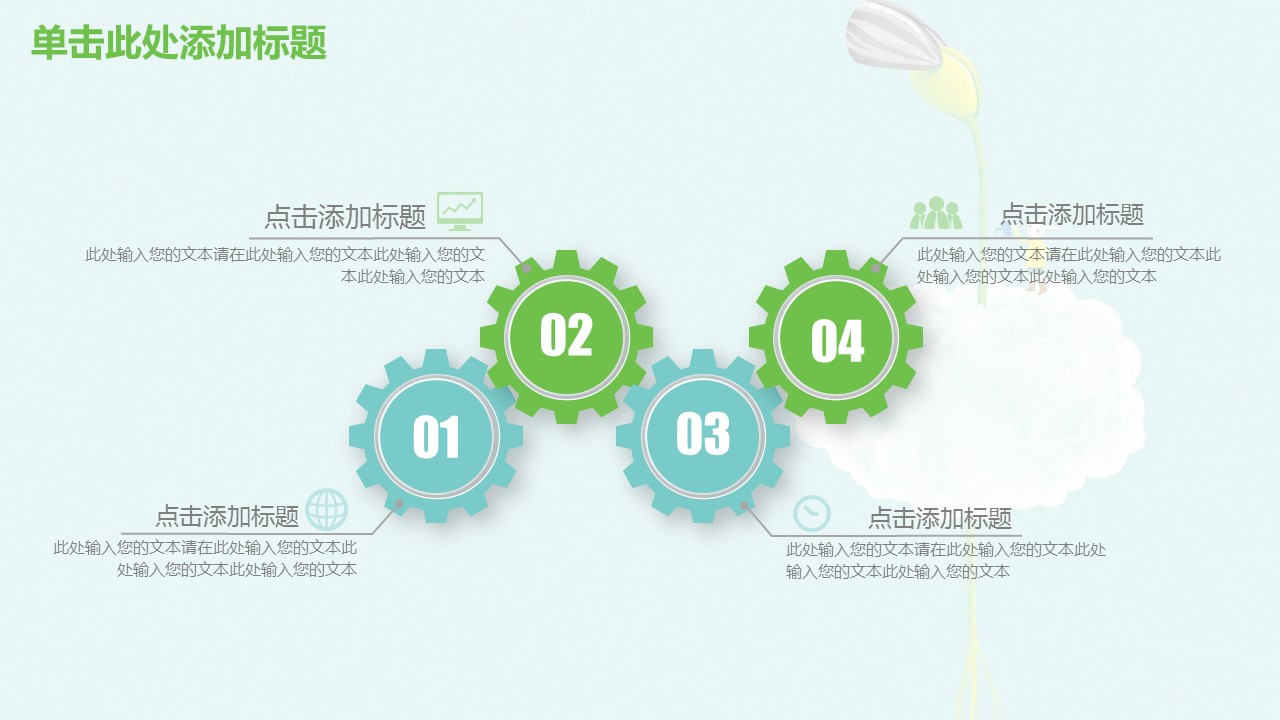 单击此处添加标题

点击添加标题

此处输入您的文本请在此处输入您的文本此处输入您的文本此处输入您的文本

点击添加标题

此处输入您的文本请在此处输入您的文本此处输入您的文本此处输入您的文本

02

04

01

03

点击添加标题

此处输入您的文本请在此处输入您的文本此处输入您的文本此处输入您的文本

点击添加标题

此处输入您的文本请在此处输入您的文本此处输入您的文本此处输入您的文本